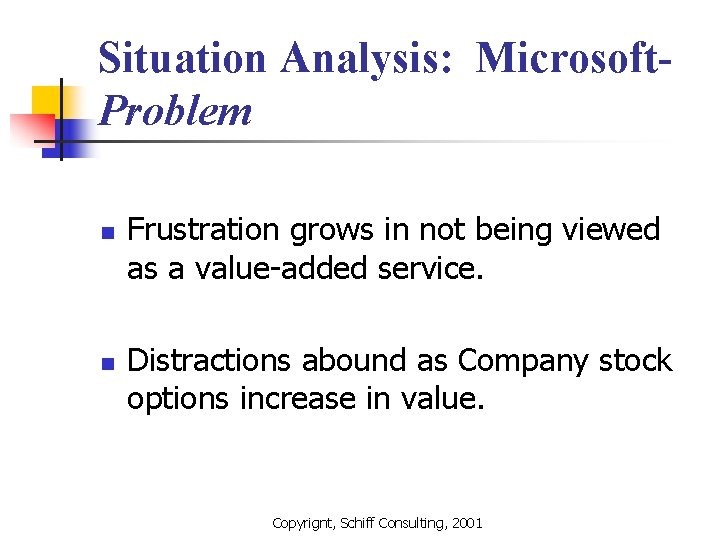 Situation Analysis: Microsoft-Problem

- Frustration grows in not being viewed as a value-added service.

- Distractions abound as Company stock options increase in value.

Copyrignt, Schiff Consulting, 2001